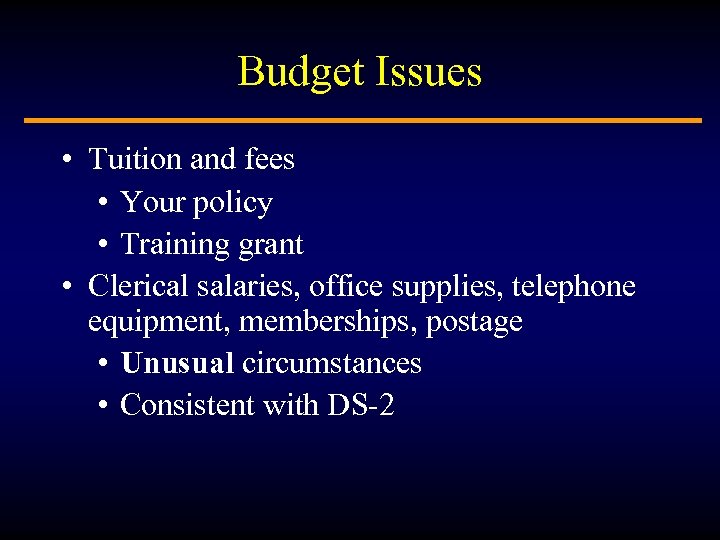 Budget Issues

• Tuition and fees
  • Your policy
  • Training grant
• Clerical salaries, office supplies, telephone equipment, memberships, postage
  • Unusual circumstances
  • Consistent with DS-2